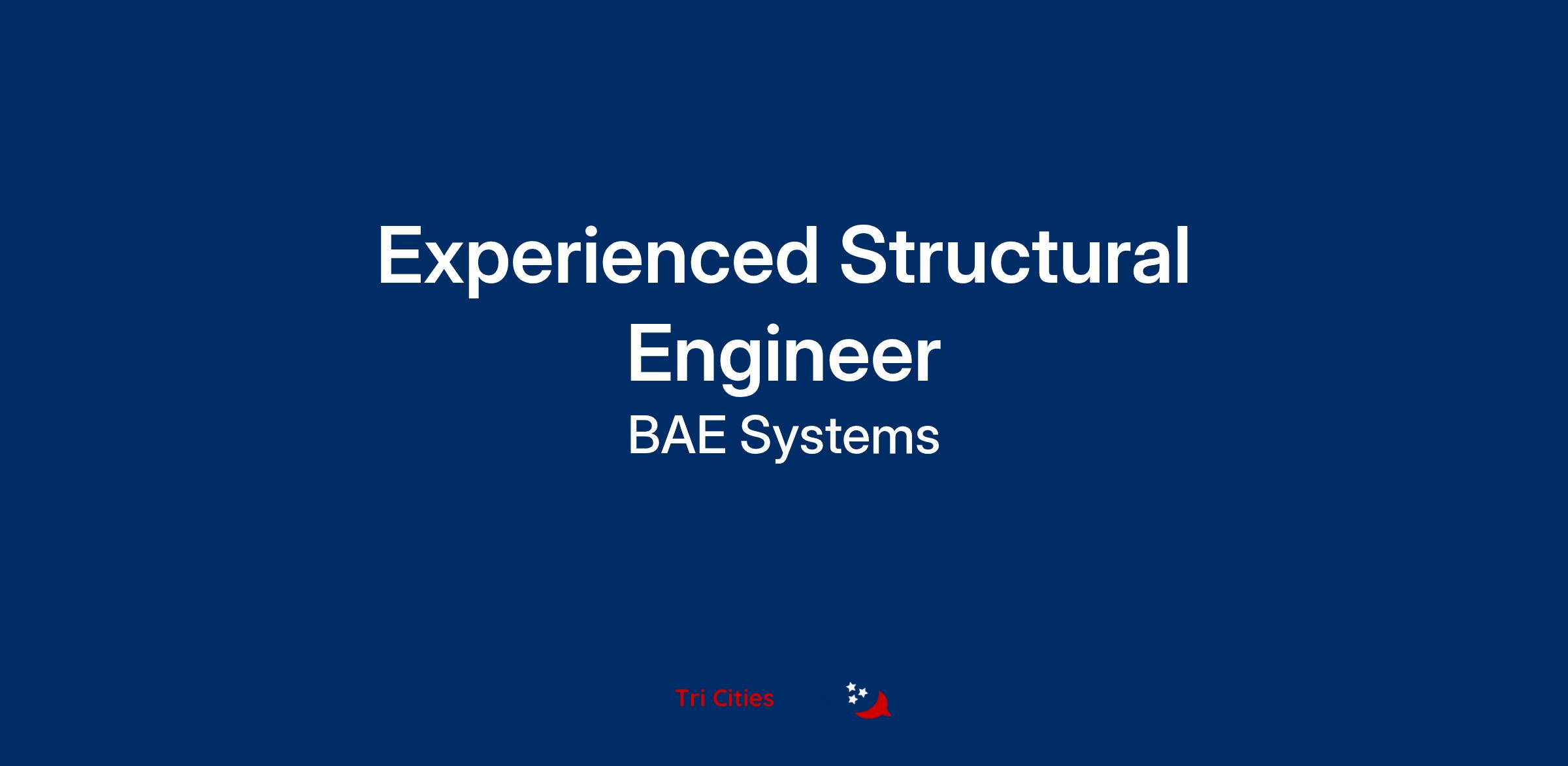 Experienced Structural Engineer

BAE Systems

Tri Cities